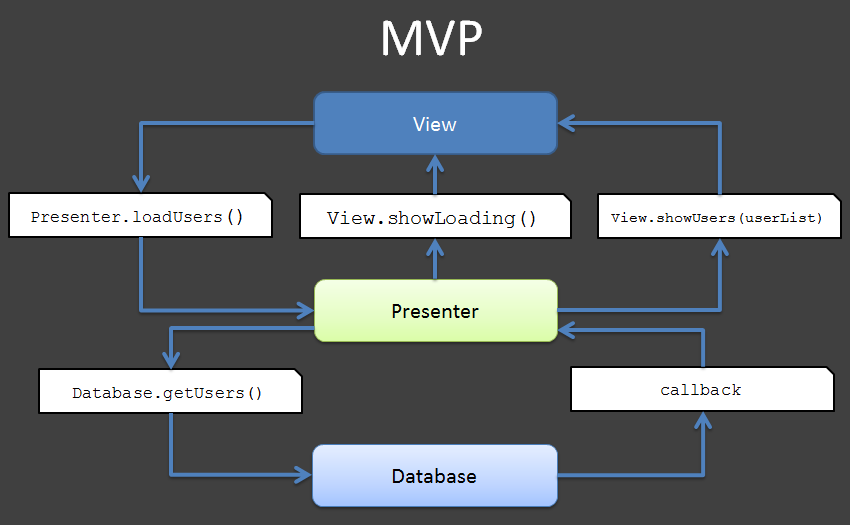 MVP

View

Presenter.loadUsers()

View.showLoading()

View.showUsers(userList)

Presenter

Database.getUsers()

callback

Database